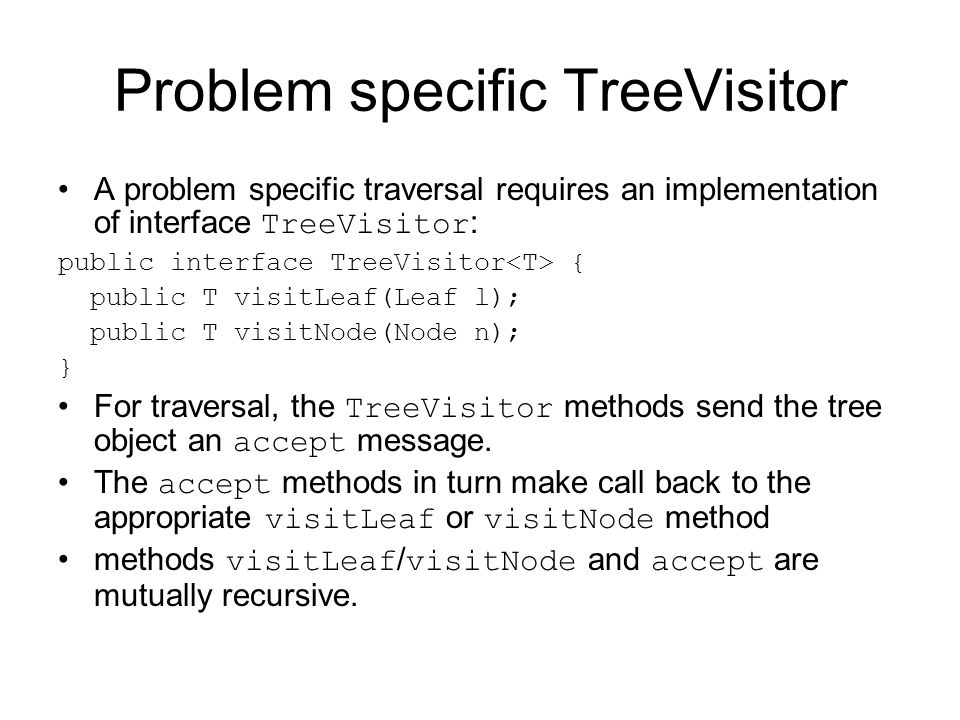 Problem specific TreeVisitor

• A problem specific traversal requires an implementation of interface TreeVisitor:

public interface TreeVisitor<T> {
  public T visitLeaf(Leaf l);
  public T visitNode(Node n);
}

• For traversal, the TreeVisitor methods send the tree object an accept message.

• The accept methods in turn make call back to the appropriate visitLeaf or visitNode method

• methods visitLeaf/visitNode and accept are mutually recursive.